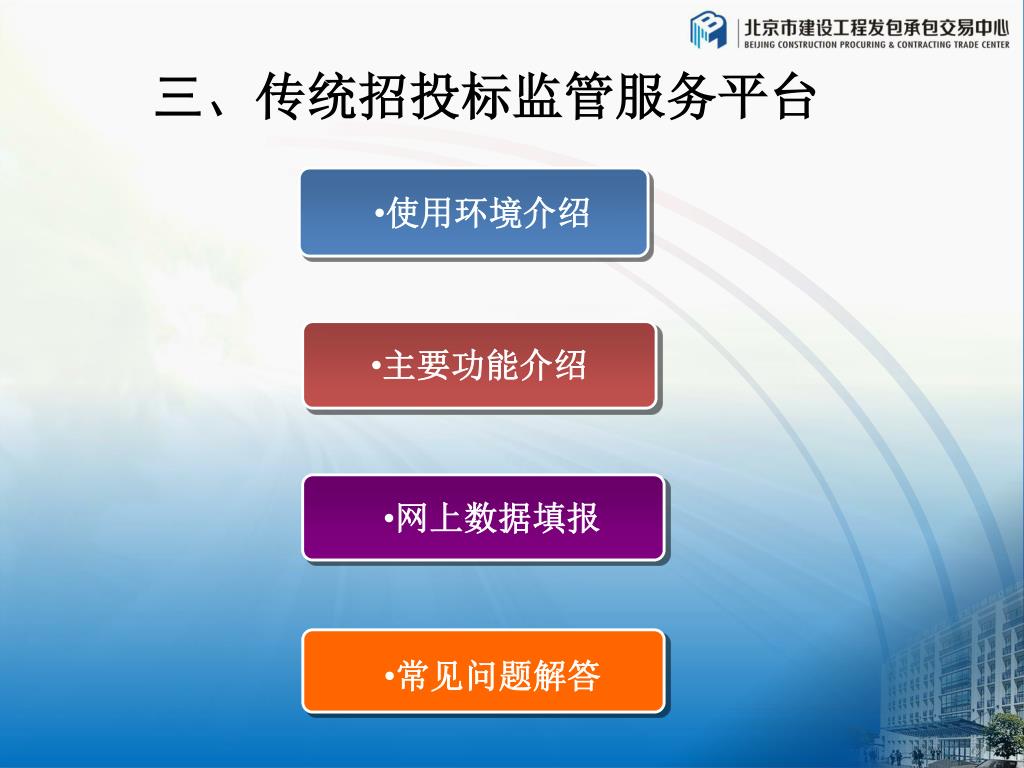 北京市建设工程发包承包交易中心
BEIJING CONSTRUCTION PROCURING & CONTRACTING TRADE CENTER

三、传统招投标监管服务平台

•使用环境介绍

•主要功能介绍

•网上数据填报

•常见问题解答